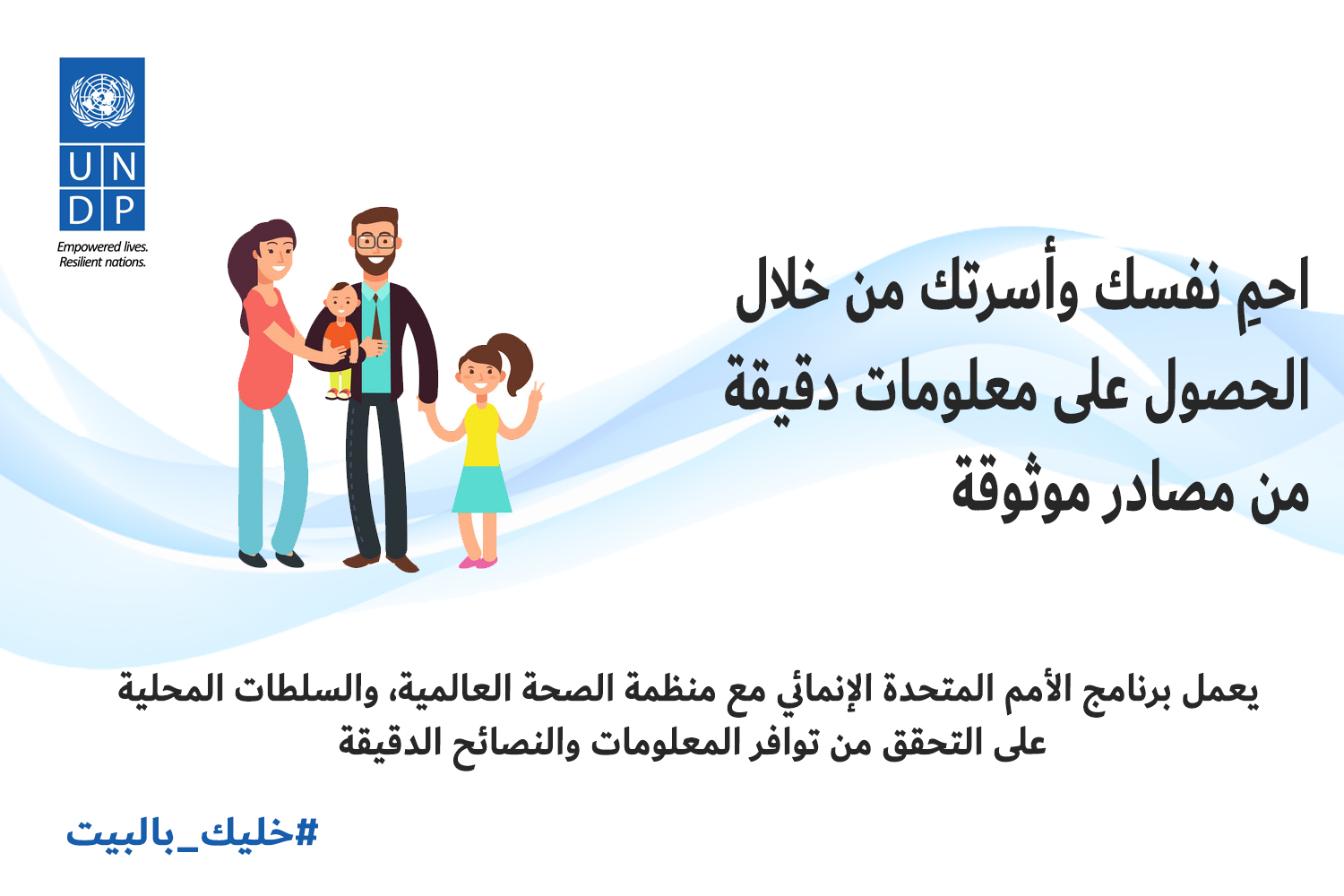 U N
D P

Empowered lives.
Resilient nations.

احمِ نفسك وأسرتك من خلال الحصول على معلومات دقيقة من مصادر موثوقة

يعمل برنامج الأمم المتحدة الإنمائي مع منظمة الصحة العالمية، والسلطات المحلية على التحقق من توافر المعلومات والنصائح الدقيقة

#خليك_بالبيت